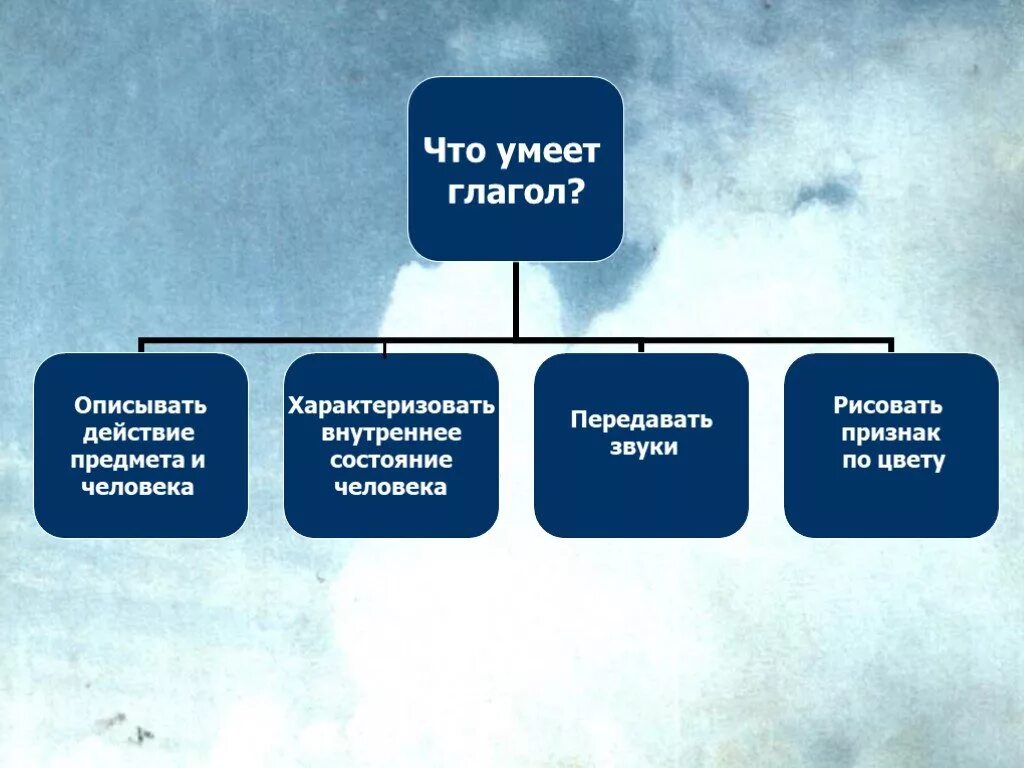 Что умеет глагол?

Описывать действие предмета и человека

Характеризовать внутреннее состояние человека

Передавать звуки

Рисовать признак по цвету